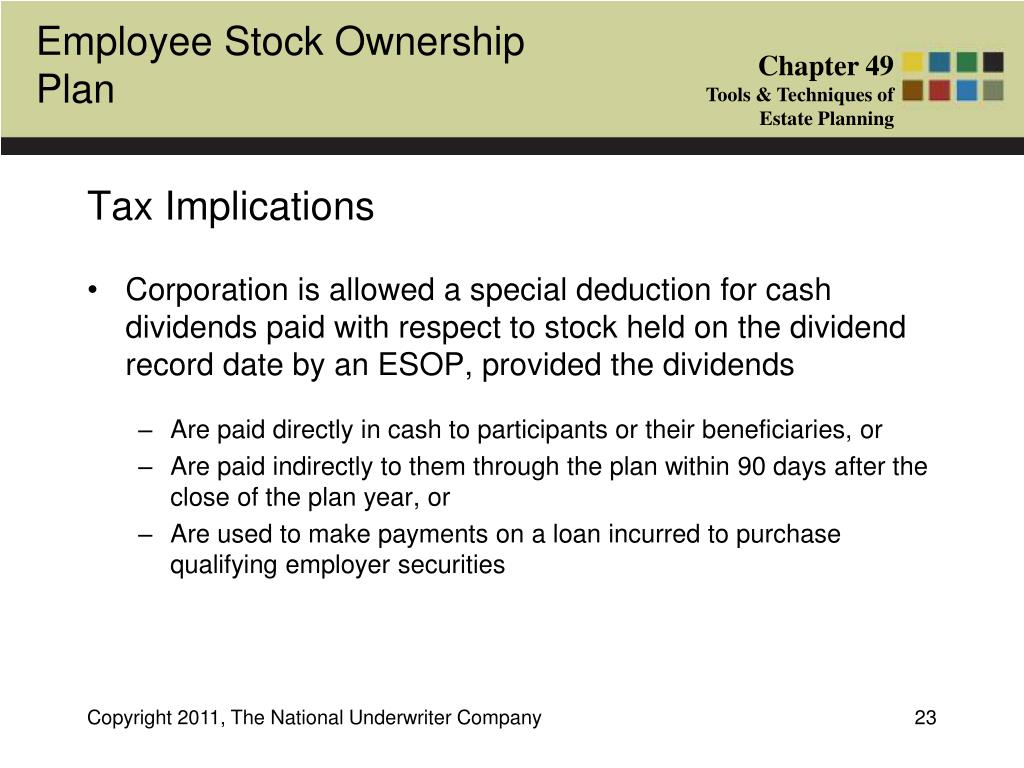 Employee Stock Ownership Plan

Chapter 49
Tools & Techniques of Estate Planning

Tax Implications

• Corporation is allowed a special deduction for cash dividends paid with respect to stock held on the dividend record date by an ESOP, provided the dividends

– Are paid directly in cash to participants or their beneficiaries, or
– Are paid indirectly to them through the plan within 90 days after the close of the plan year, or
– Are used to make payments on a loan incurred to purchase qualifying employer securities

Copyright 2011, The National Underwriter Company

23